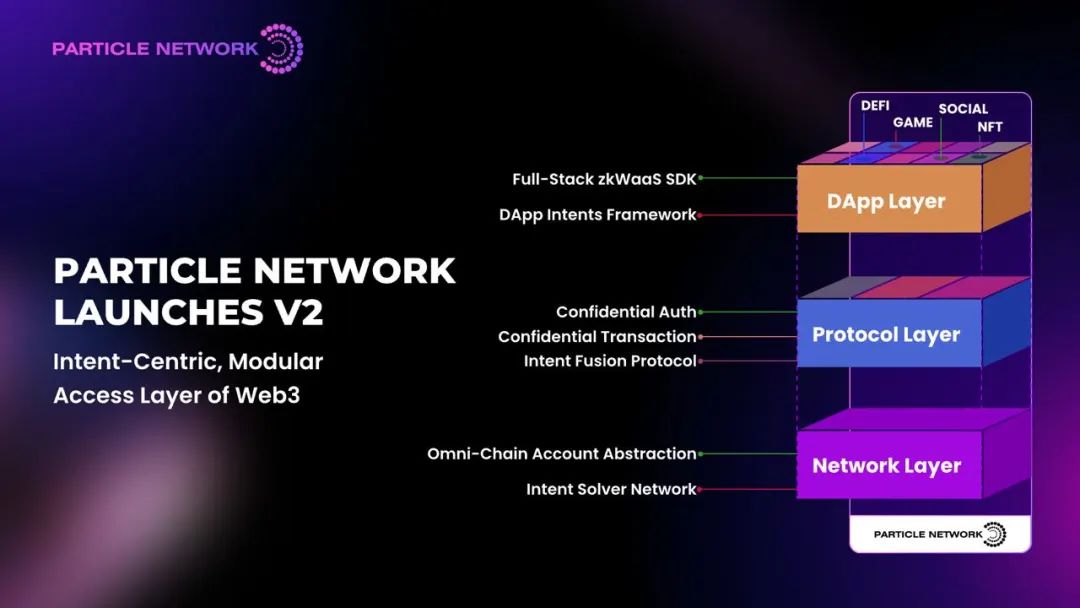 PARTICLE NETWORK

PARTICLE NETWORK LAUNCHES V2

Intent-Centric, Modular Access Layer of Web3

DEFI
GAME
SOCIAL
NFT

Full-Stack zkWaaS SDK
DApp Intents Framework
DApp Layer

Confidential Auth
Confidential Transaction
Intent Fusion Protocol
Protocol Layer

Omni-Chain Account Abstraction
Intent Solver Network
Network Layer

PARTICLE NETWORK